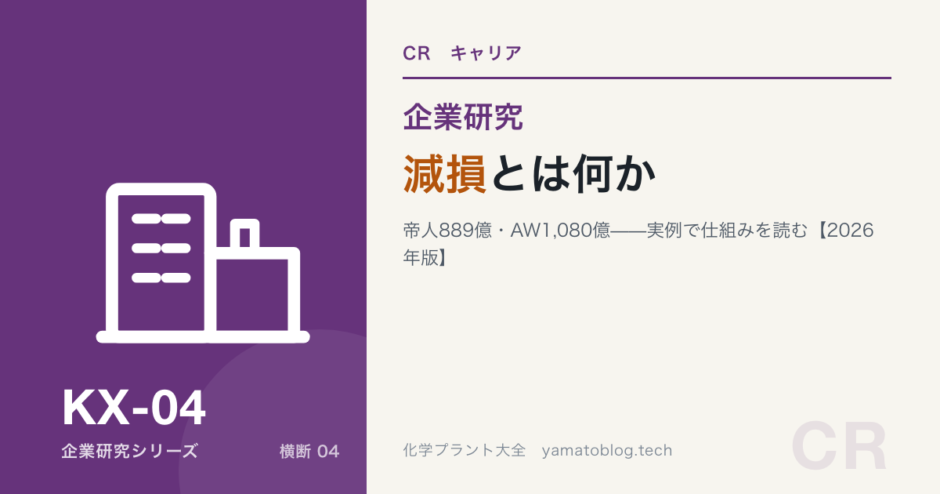 KX-04
企業研究シリーズ
横断 04

CR　キャリア

企業研究

減損とは何か

帝人889億・AW1,080億——実例で仕組みを読む【2026年版】

化学プラント大全　yamatoblog.tech

CR